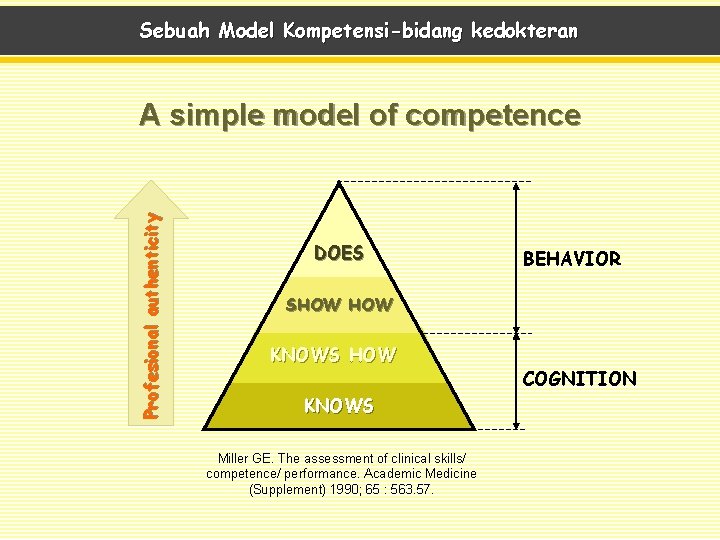 Sebuah Model Kompetensi-bidang kedokteran

A simple model of competence

Profesional authenticity

DOES

SHOW HOW

KNOWS HOW

KNOWS

BEHAVIOR

COGNITION

Miller GE. The assessment of clinical skills/ competence/ performance. Academic Medicine (Supplement) 1990; 65 : 563.57.